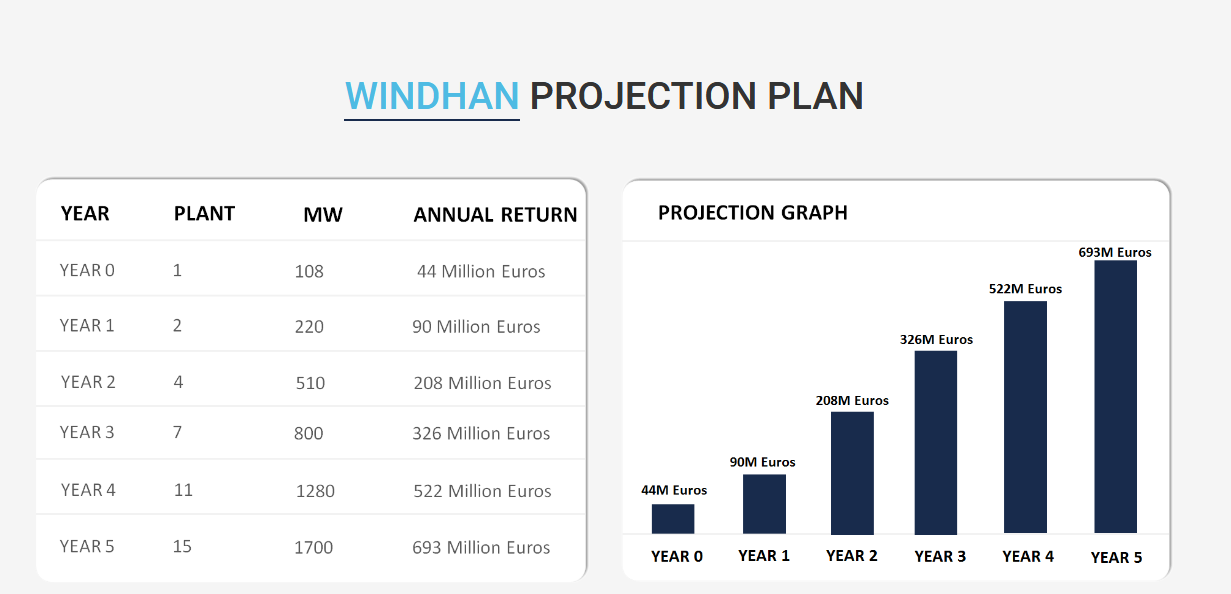 WINDHAN PROJECTION PLAN

| YEAR | PLANT | MW | ANNUAL RETURN |
|---|---|---|---|
| YEAR 0 | 1 | 108 | 44 Million Euros |
| YEAR 1 | 2 | 220 | 90 Million Euros |
| YEAR 2 | 4 | 510 | 208 Million Euros |
| YEAR 3 | 7 | 800 | 326 Million Euros |
| YEAR 4 | 11 | 1280 | 522 Million Euros |
| YEAR 5 | 15 | 1700 | 693 Million Euros |

PROJECTION GRAPH

44M Euros
90M Euros
208M Euros
326M Euros
522M Euros
693M Euros

YEAR 0 YEAR 1 YEAR 2 YEAR 3 YEAR 4 YEAR 5